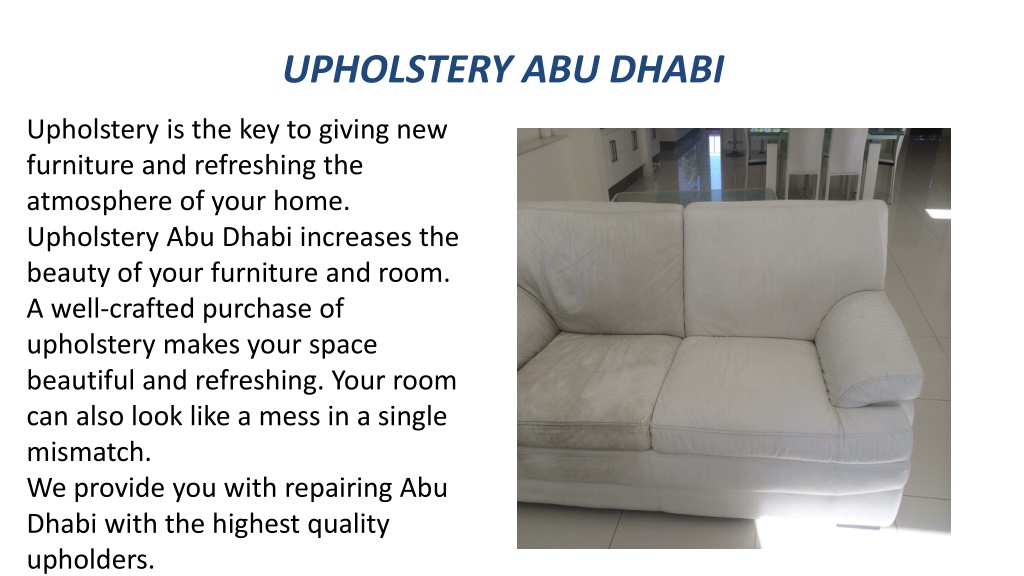 UPHOLSTERY ABU DHABI

Upholstery is the key to giving new furniture and refreshing the atmosphere of your home. Upholstery Abu Dhabi increases the beauty of your furniture and room. A well-crafted purchase of upholstery makes your space beautiful and refreshing. Your room can also look like a mess in a single mismatch.
We provide you with repairing Abu Dhabi with the highest quality upholders.